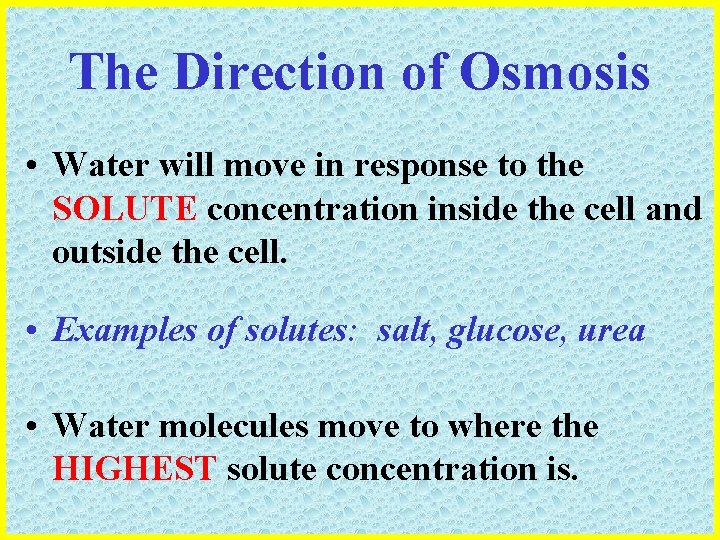 The Direction of Osmosis

• Water will move in response to the SOLUTE concentration inside the cell and outside the cell.

• Examples of solutes: salt, glucose, urea

• Water molecules move to where the HIGHEST solute concentration is.